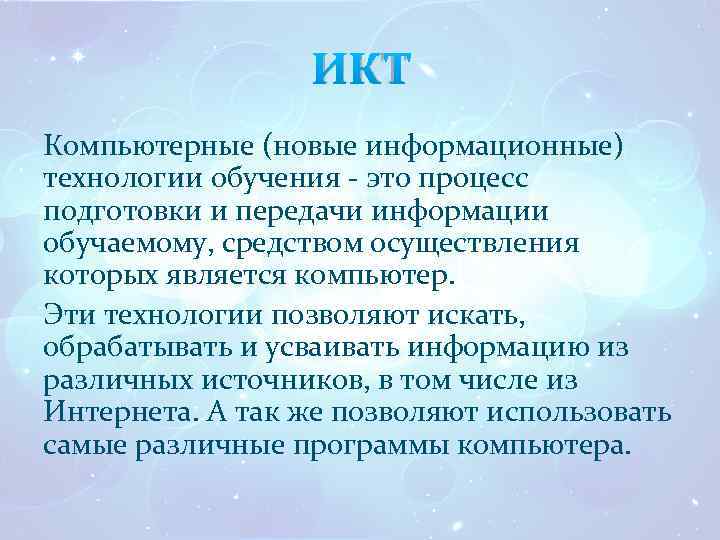 ИКТ

Компьютерные (новые информационные) технологии обучения - это процесс подготовки и передачи информации обучаемому, средством осуществления которых является компьютер.

Эти технологии позволяют искать, обрабатывать и усваивать информацию из различных источников, в том числе из Интернета. А так же позволяют использовать самые различные программы компьютера.